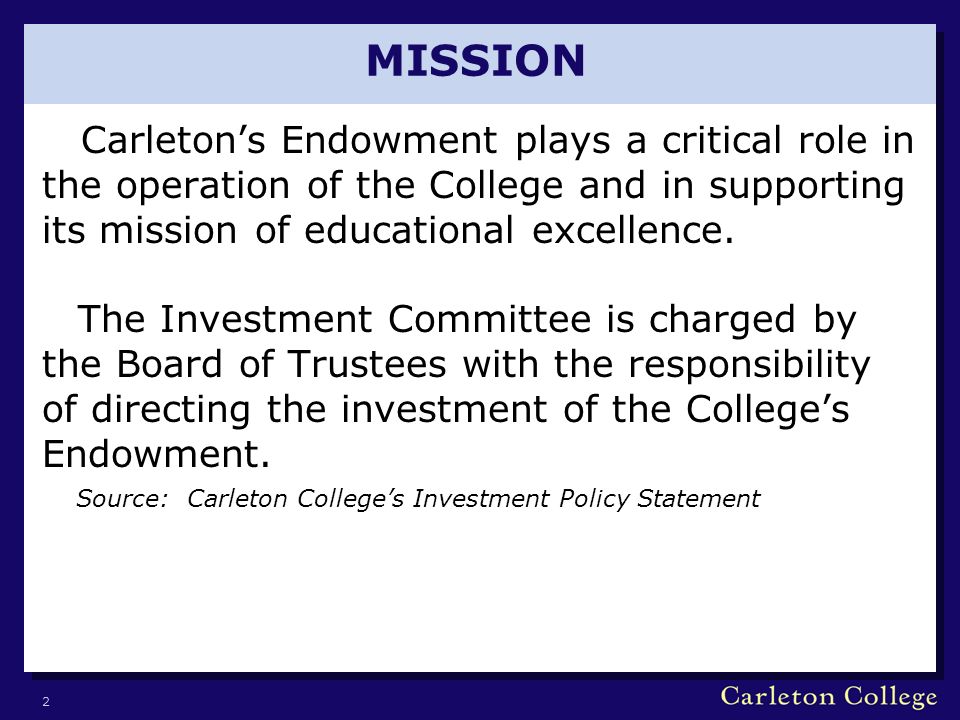 MISSION

Carleton’s Endowment plays a critical role in the operation of the College and in supporting its mission of educational excellence.

The Investment Committee is charged by the Board of Trustees with the responsibility of directing the investment of the College’s Endowment.

Source: Carleton College’s Investment Policy Statement

2

Carleton College